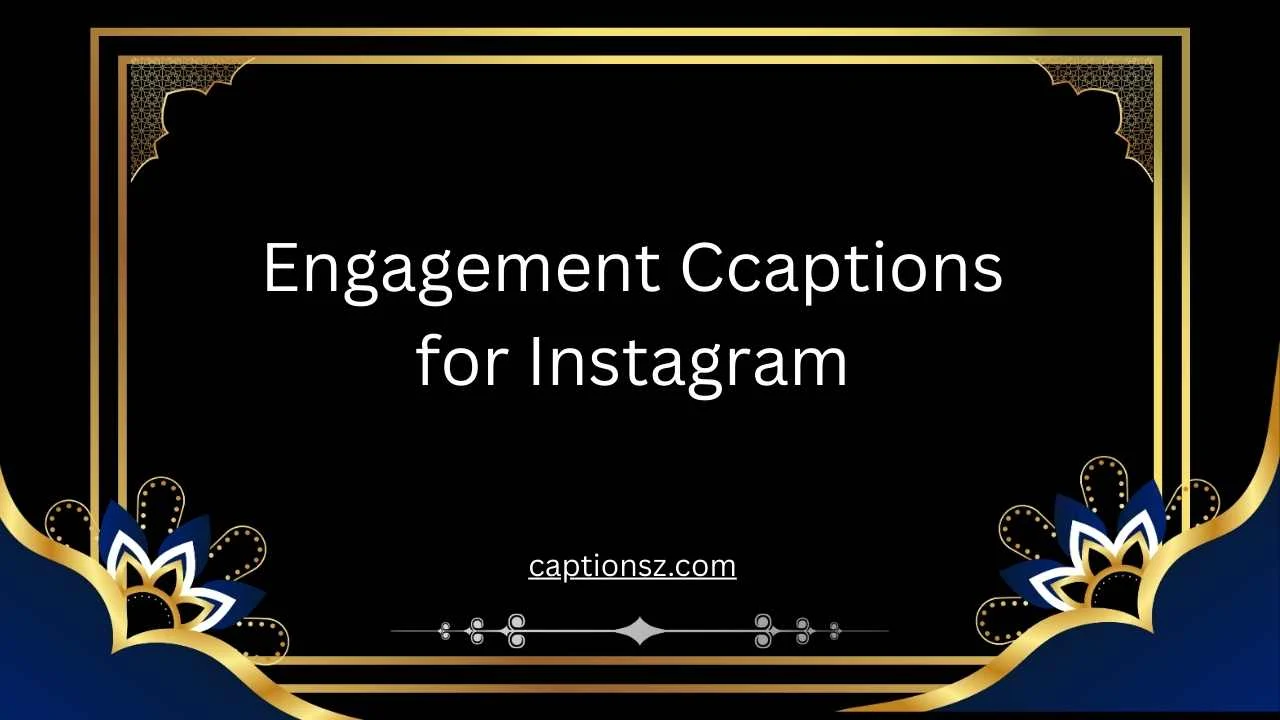 Engagement Ccaptions for Instagram

captionsz.com